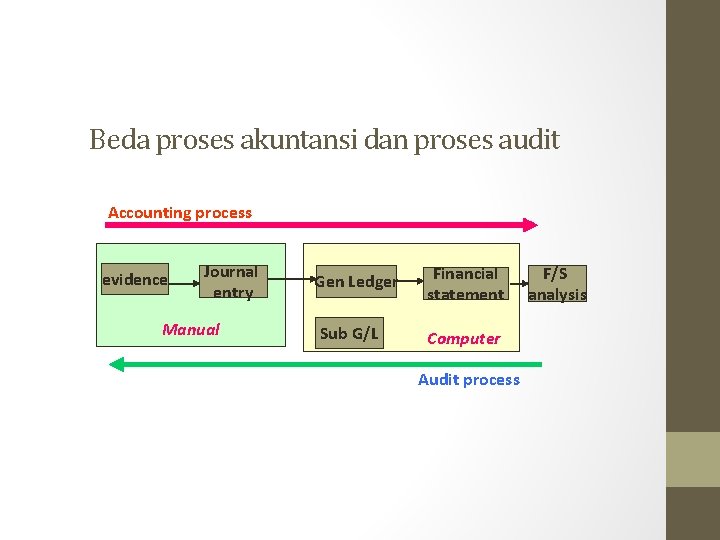 Beda proses akuntansi dan proses audit

Accounting process

evidence

Journal entry

Manual

Gen Ledger

Financial statement

Sub G/L

Computer

F/S analysis

Audit process